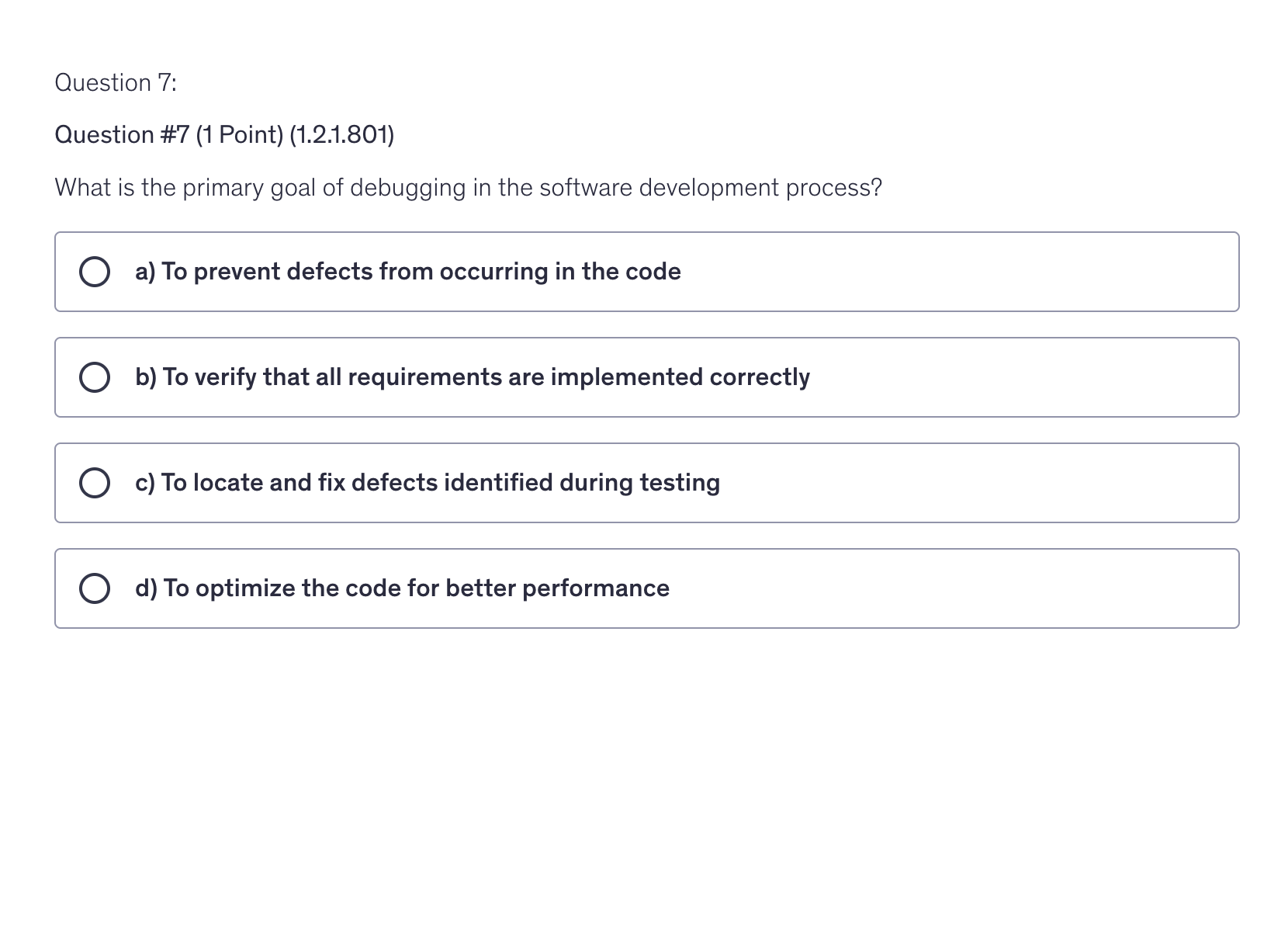 Question 7:

Question #7 (1 Point) (1.2.1.801)

What is the primary goal of debugging in the software development process?

a) To prevent defects from occurring in the code

b) To verify that all requirements are implemented correctly

c) To locate and fix defects identified during testing

d) To optimize the code for better performance